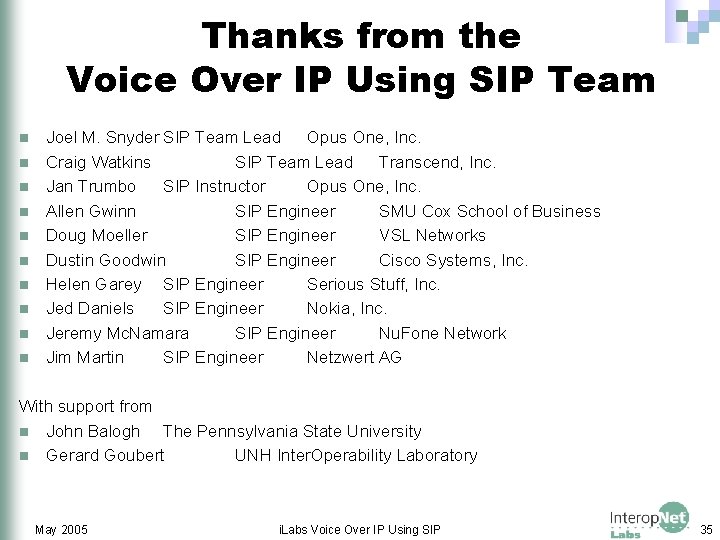 Thanks from the
Voice Over IP Using SIP Team

Joel M. Snyder SIP Team Lead Opus One, Inc.
Craig Watkins SIP Team Lead Transcend, Inc.
Jan Trumbo SIP Instructor Opus One, Inc.
Allen Gwinn SIP Engineer SMU Cox School of Business
Doug Moeller SIP Engineer VSL Networks
Dustin Goodwin SIP Engineer Cisco Systems, Inc.
Helen Garey SIP Engineer Serious Stuff, Inc.
Jed Daniels SIP Engineer Nokia, Inc.
Jeremy McNamara SIP Engineer NuFone Network
Jim Martin SIP Engineer Netzwert AG

With support from
John Balogh The Pennsylvania State University
Gerard Goubert UNH InterOperability Laboratory

May 2005 iLabs Voice Over IP Using SIP InteropNet Labs 35